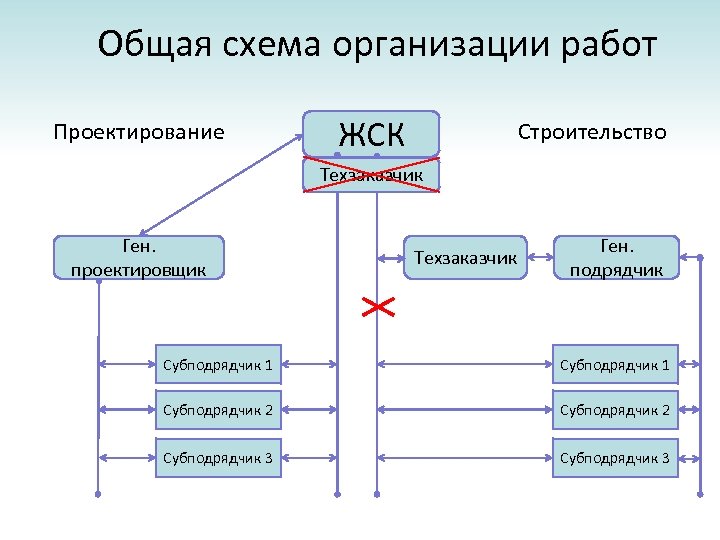 Общая схема организации работ

Проектирование

ЖСК

Строительство

Техзаказчик

Ген. проектировщик

Техзаказчик

Ген. подрядчик

Субподрядчик 1

Субподрядчик 2

Субподрядчик 3

Субподрядчик 1

Субподрядчик 2

Субподрядчик 3